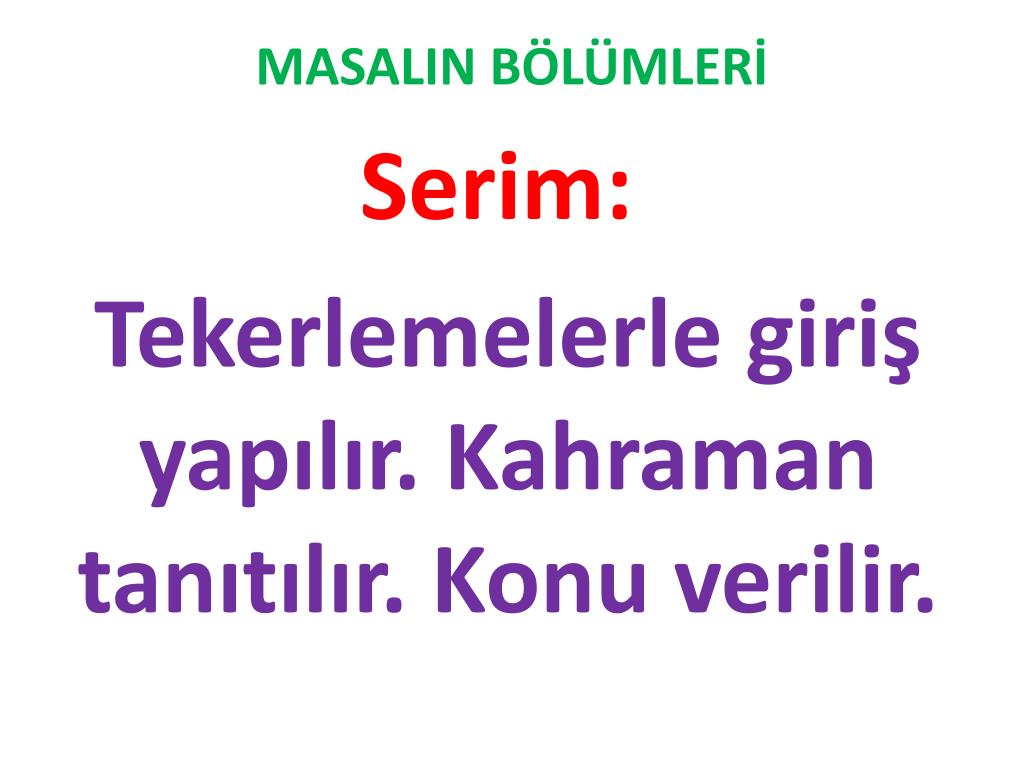 MASALIN BÖLÜMLERİ

Serim:

Tekerlemelerle giriş yapılır. Kahraman tanıtılır. Konu verilir.